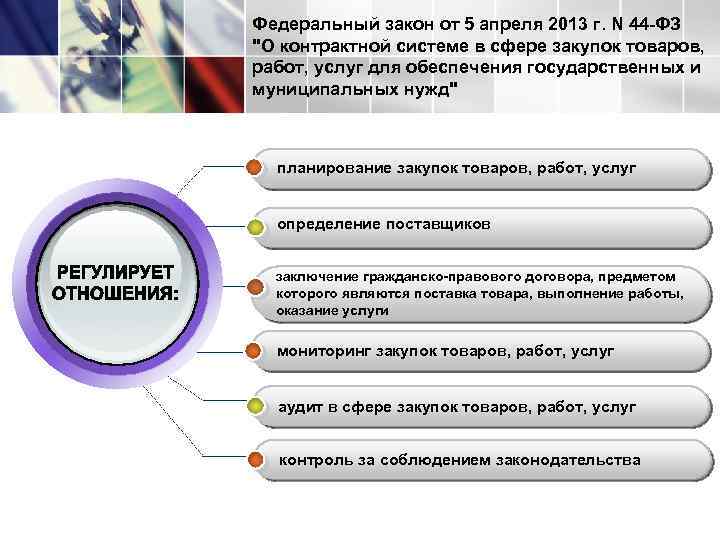 Федеральный закон от 5 апреля 2013 г. N 44-ФЗ "О контрактной системе в сфере закупок товаров, работ, услуг для обеспечения государственных и муниципальных нужд"

РЕГУЛИРУЕТ ОТНОШЕНИЯ:

планирование закупок товаров, работ, услуг

определение поставщиков

заключение гражданско-правового договора, предметом которого являются поставка товара, выполнение работы, оказание услуги

мониторинг закупок товаров, работ, услуг

аудит в сфере закупок товаров, работ, услуг

контроль за соблюдением законодательства